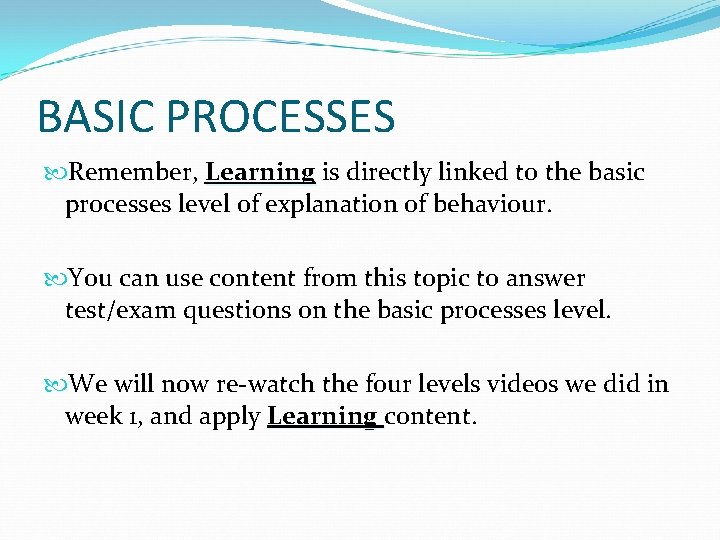 BASIC PROCESSES

Remember, Learning is directly linked to the basic processes level of explanation of behaviour.

You can use content from this topic to answer test/exam questions on the basic processes level.

We will now re-watch the four levels videos we did in week 1, and apply Learning content.